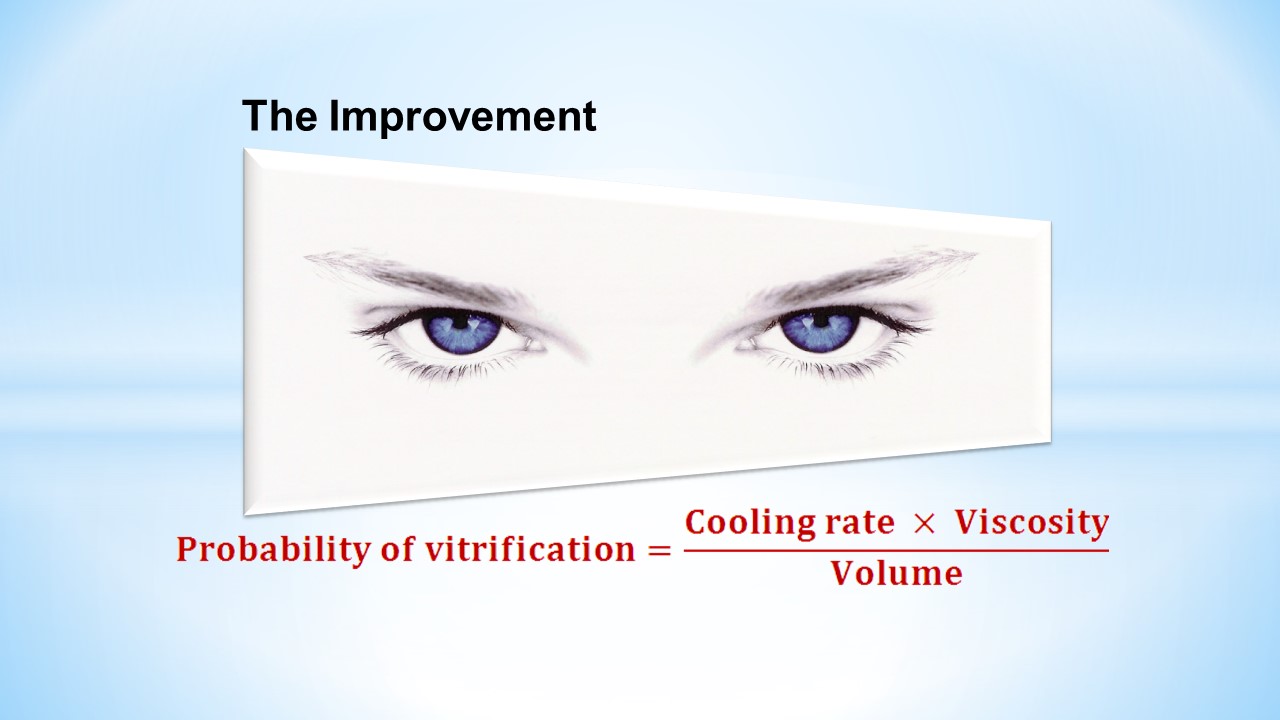 The Improvement

$\text{Probability of vitrification} = \frac{\text{Cooling rate} \times \text{Viscosity}}{\text{Volume}}$